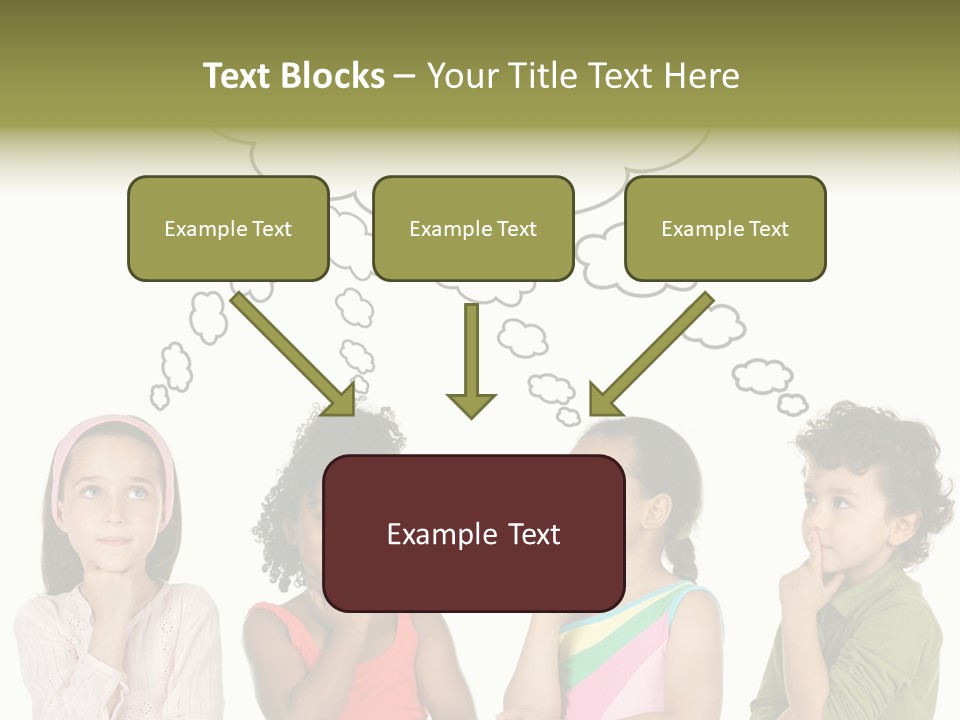 Text Blocks – Your Title Text Here

Example Text

Example Text

Example Text

Example Text